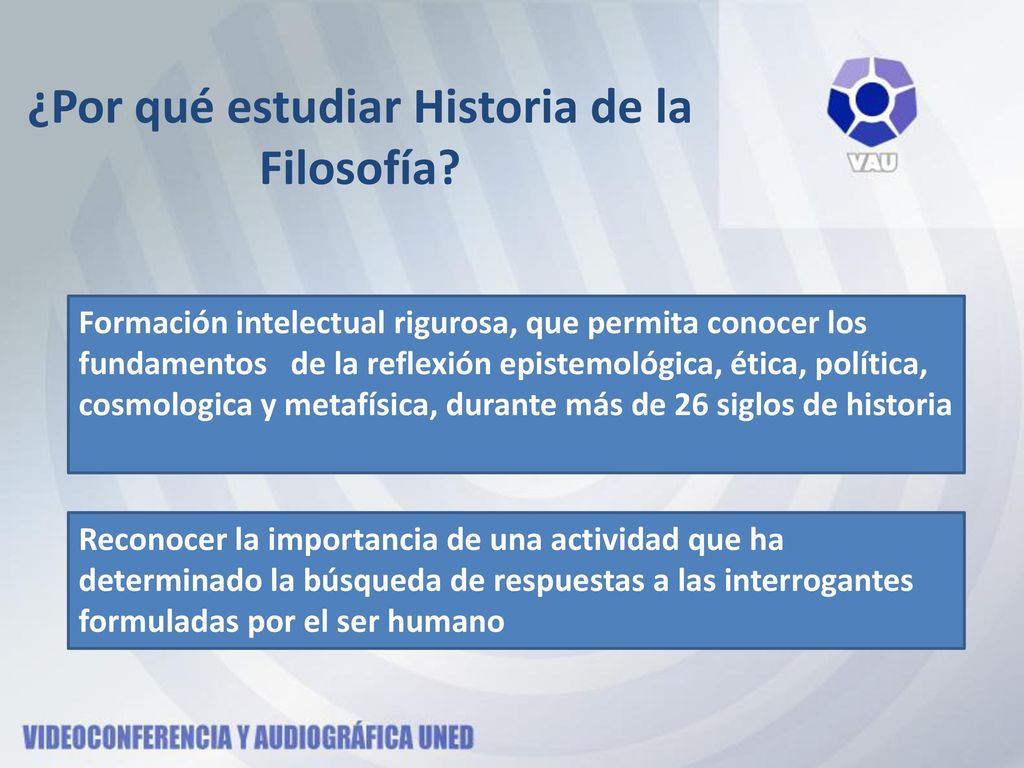 ¿Por qué estudiar Historia de la Filosofía?

VAU

Formación intelectual rigurosa, que permita conocer los fundamentos de la reflexión epistemológica, ética, política, cosmologica y metafísica, durante más de 26 siglos de historia

Reconocer la importancia de una actividad que ha determinado la búsqueda de respuestas a las interrogantes formuladas por el ser humano

VIDEOCONFERENCIA Y AUDIOGRÁFICA UNED